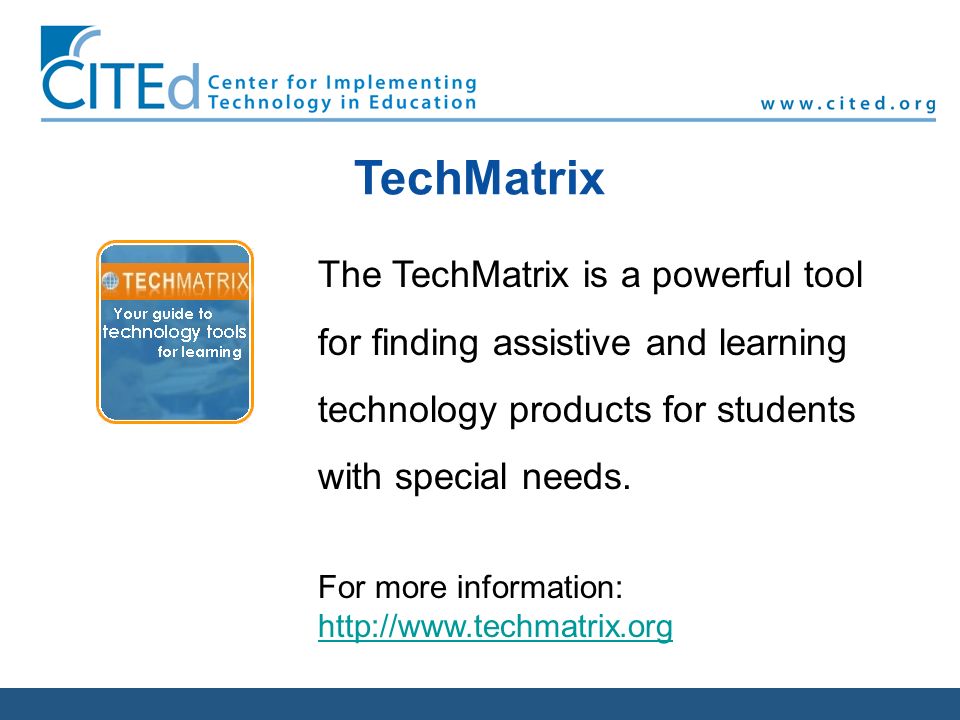 CITEd Center for Implementing Technology in Education

www.cited.org

TechMatrix

TECHMATRIX
Your guide to technology tools for learning

The TechMatrix is a powerful tool for finding assistive and learning technology products for students with special needs.

For more information:
http://www.techmatrix.org